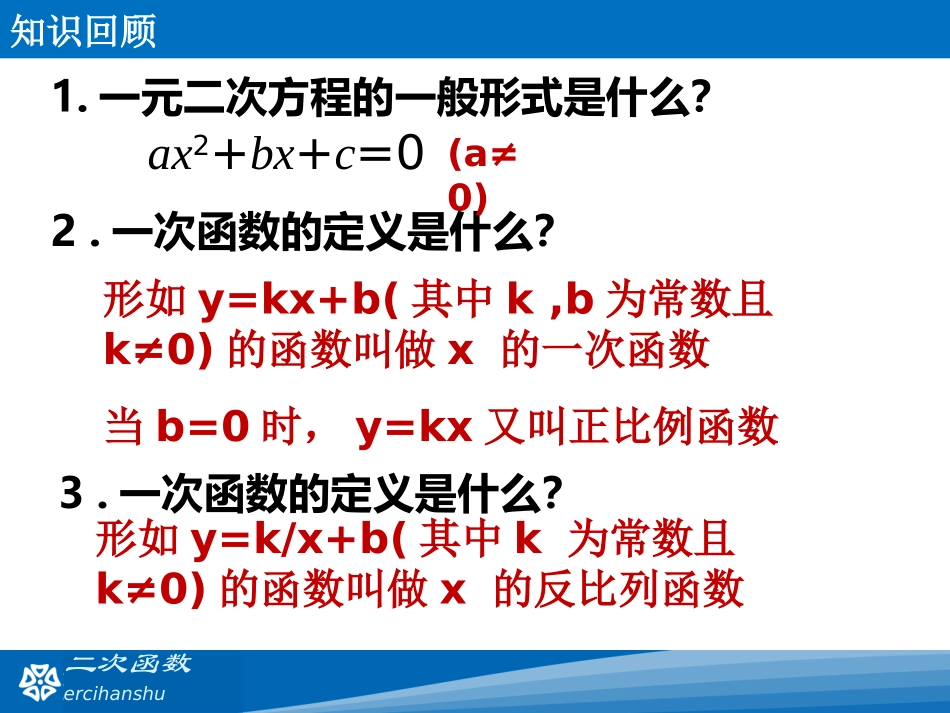 知识回顾

1. 一元二次方程的一般形式是什么?

$ax^2+bx+c=0$ (a≠0)

2 . 一次函数的定义是什么?

形如 y=kx+b( 其中 k ,b 为常数且 k≠0) 的函数叫做 x 的一次函数

当 b=0 时， y=kx 又叫正比例函数

3 . 一次函数的定义是什么?

形如 y=k/x+b( 其中 k 为常数且 k≠0) 的函数叫做 x 的反比列函数

二次函数
ercihanshu